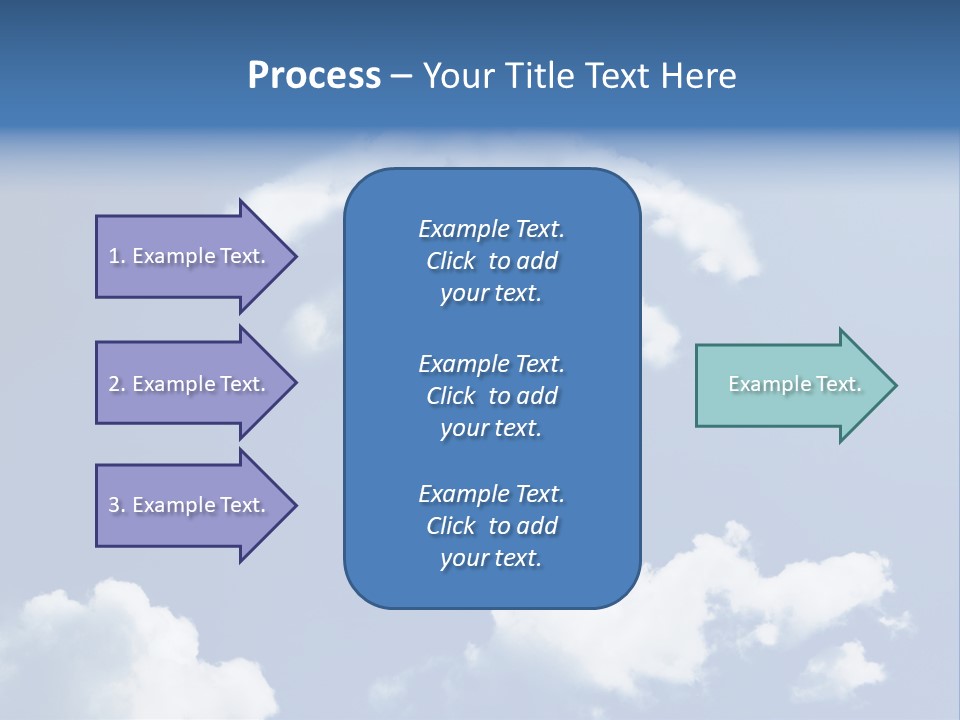 Process – Your Title Text Here

1. Example Text.

2. Example Text.

3. Example Text.

Example Text. Click to add your text.

Example Text. Click to add your text.

Example Text. Click to add your text.

Example Text.